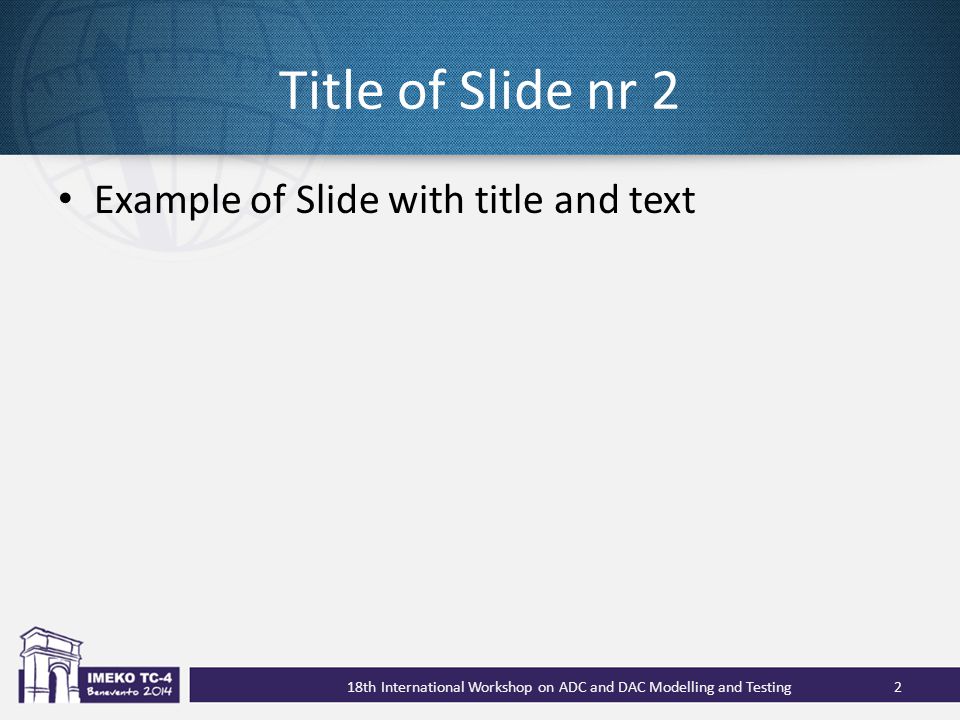 Title of Slide nr 2

• Example of Slide with title and text

IMEKO TC-4
Benevento 2014

18th International Workshop on ADC and DAC Modelling and Testing

2